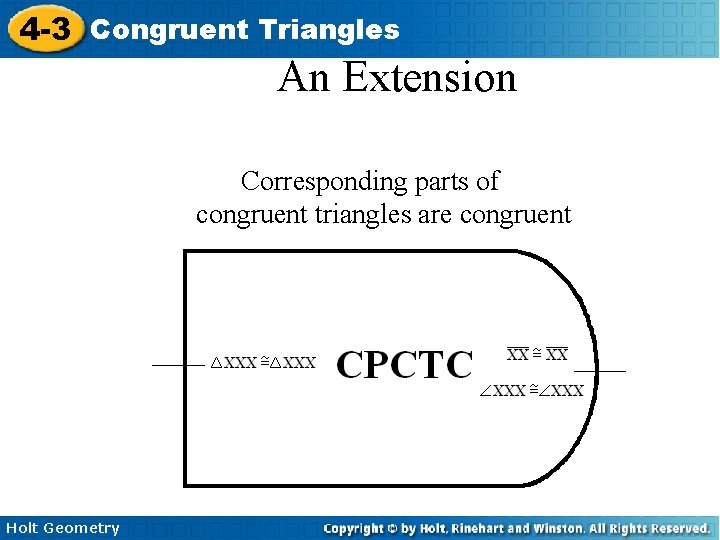 4-3 Congruent Triangles

An Extension

Corresponding parts of congruent triangles are congruent

$\triangle XXX \cong \triangle XXX$

CPCTC

$\overline{XX} \cong \overline{XX}$

$\angle XXX \cong \angle XXX$

Holt Geometry

Copyright © by Holt, Rinehart and Winston. All Rights Reserved.